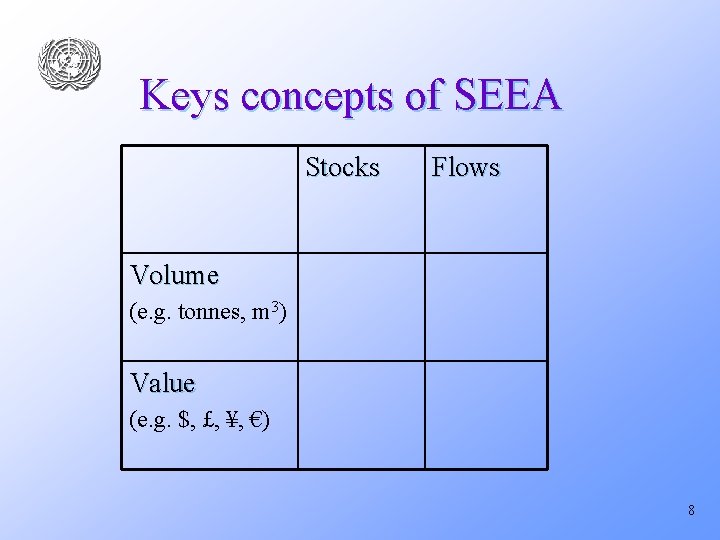 Keys concepts of SEEA

| | Stocks | Flows |
|---|---|---|
| Volume (e.g. tonnes, $m^3$) | | |
| Value (e.g. \$, £, ¥, €) | | |

8